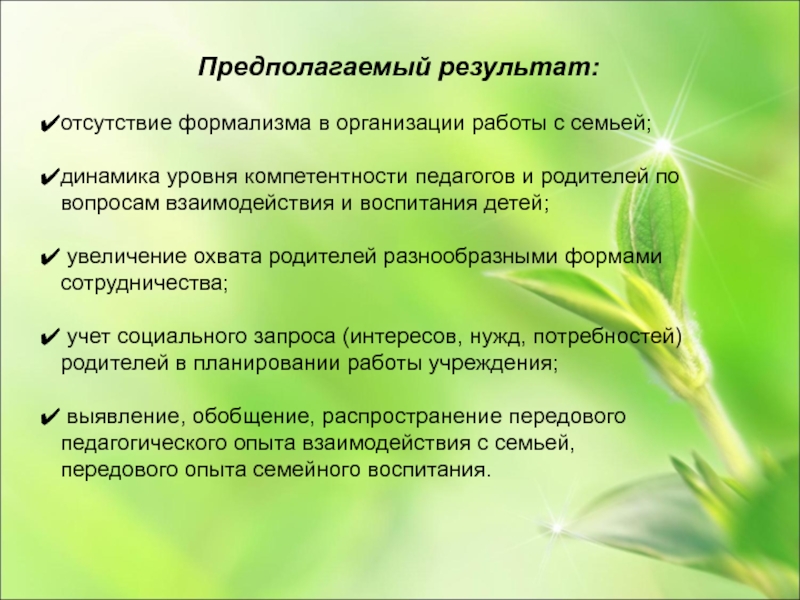 Предполагаемый результат:

✔отсутствие формализма в организации работы с семьей;

✔динамика уровня компетентности педагогов и родителей по вопросам взаимодействия и воспитания детей;

✔ увеличение охвата родителей разнообразными формами сотрудничества;

✔ учет социального запроса (интересов, нужд, потребностей) родителей в планировании работы учреждения;

✔ выявление, обобщение, распространение передового педагогического опыта взаимодействия с семьей, передового опыта семейного воспитания.